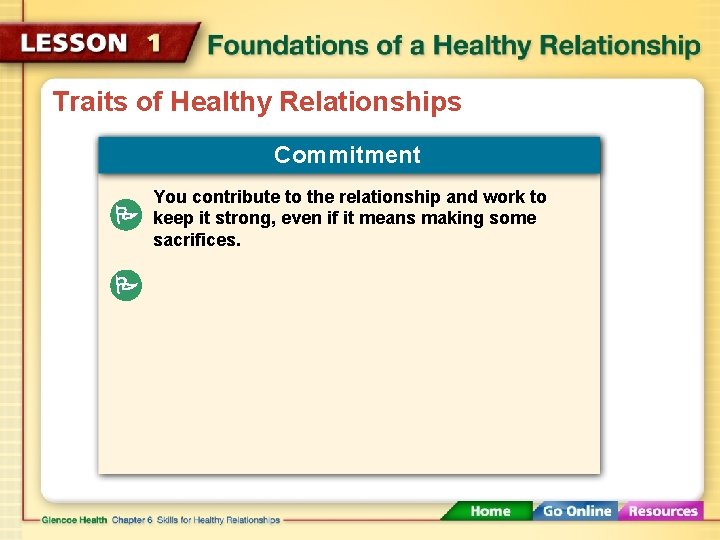 LESSON 1 Foundations of a Healthy Relationship

Traits of Healthy Relationships

Commitment

You contribute to the relationship and work to keep it strong, even if it means making some sacrifices.

Glencoe Health Chapter 6 Skills for Healthy Relationships

Home Go Online Resources